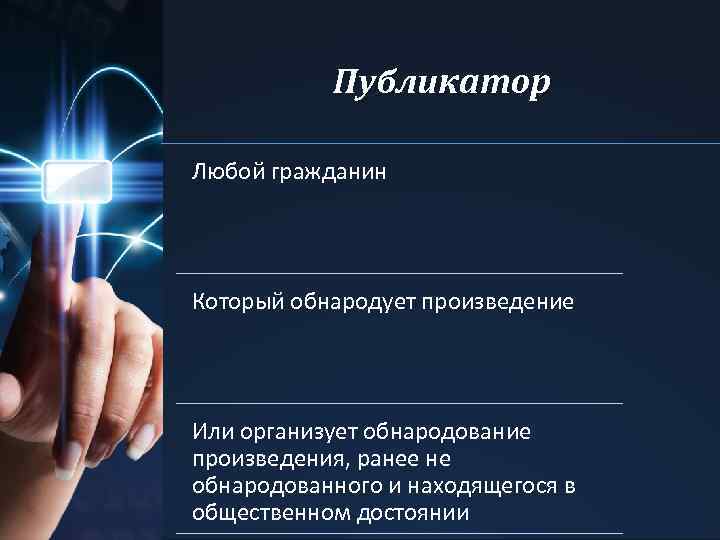 Публикатор

Любой гражданин

Который обнародует произведение

Или организует обнародование произведения, ранее не обнародованного и находящегося в общественном достоянии